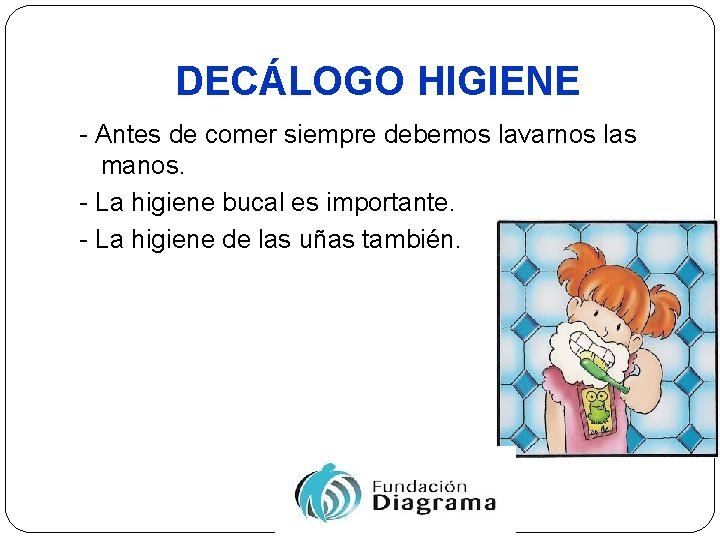 DECÁLOGO HIGIENE

- Antes de comer siempre debemos lavarnos las manos.

- La higiene bucal es importante.

- La higiene de las uñas también.

Fundación
Diagrama